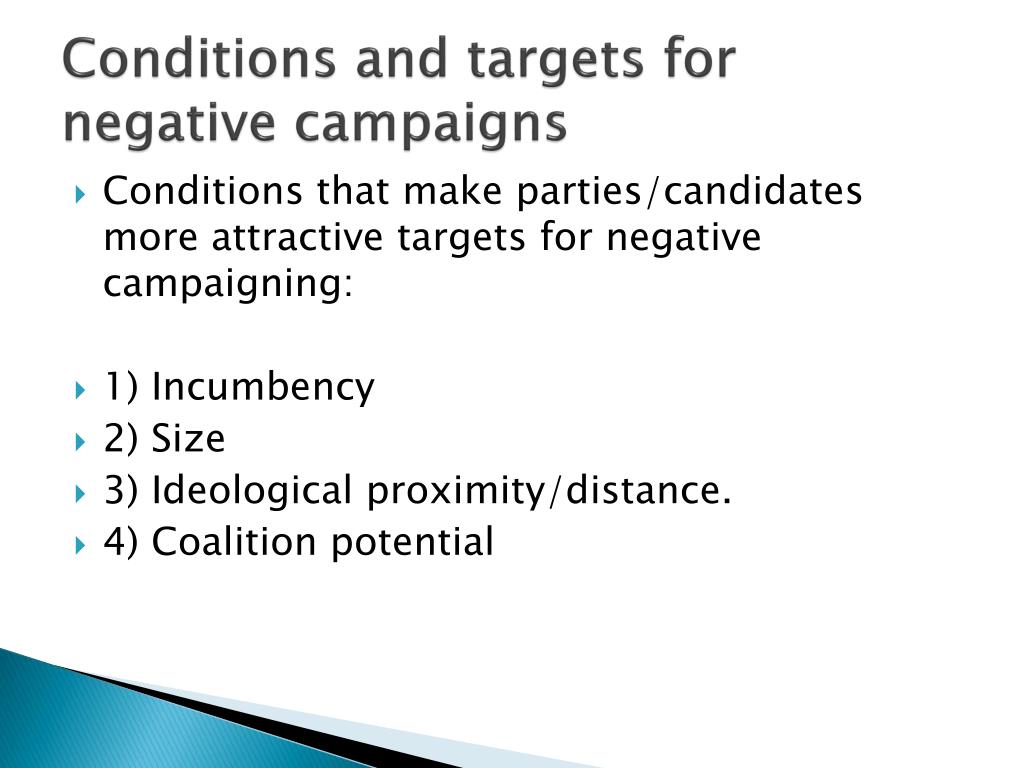 Conditions and targets for negative campaigns

Conditions that make parties/candidates more attractive targets for negative campaigning:

1) Incumbency
2) Size
3) Ideological proximity/distance.
4) Coalition potential